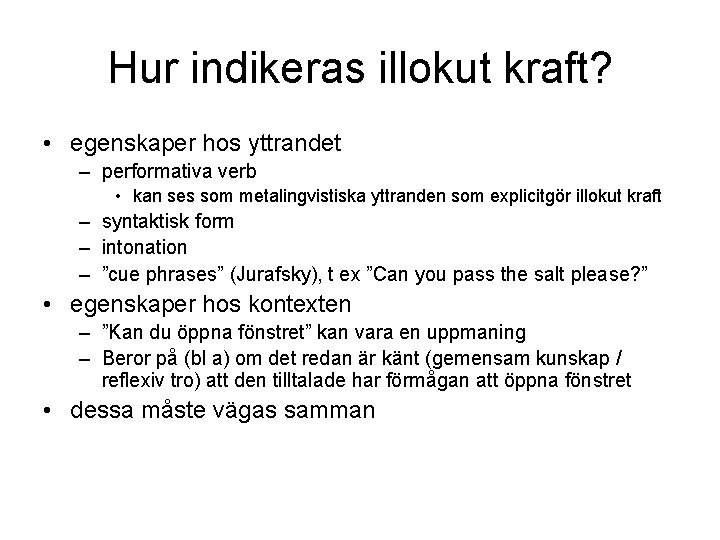 Hur indikeras illokut kraft?

• egenskaper hos yttrandet
  – performativa verb
    • kan ses som metalingvistiska yttranden som explicitgör illokut kraft
  – syntaktisk form
  – intonation
  – ”cue phrases” (Jurafsky), t ex ”Can you pass the salt please?”
• egenskaper hos kontexten
  – ”Kan du öppna fönstret” kan vara en uppmaning
  – Beror på (bl a) om det redan är känt (gemensam kunskap / reflexiv tro) att den tilltalade har förmågan att öppna fönstret
• dessa måste vägas samman